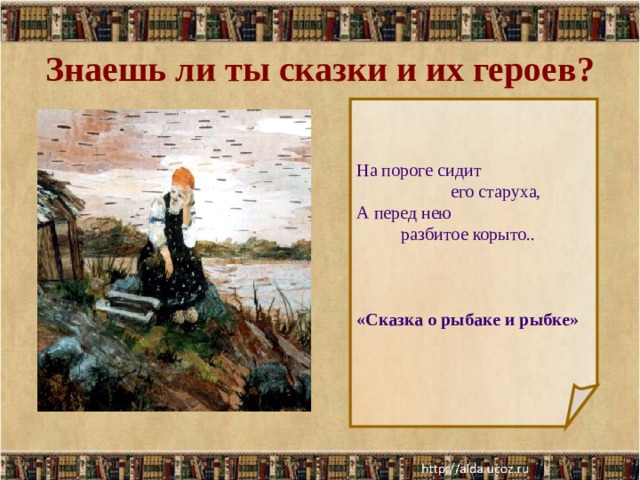 Знаешь ли ты сказки и их героев?

На пороге сидит
его старуха,
А перед нею
разбитое корыто..

«Сказка о рыбаке и рыбке»

http://aida.ucoz.ru